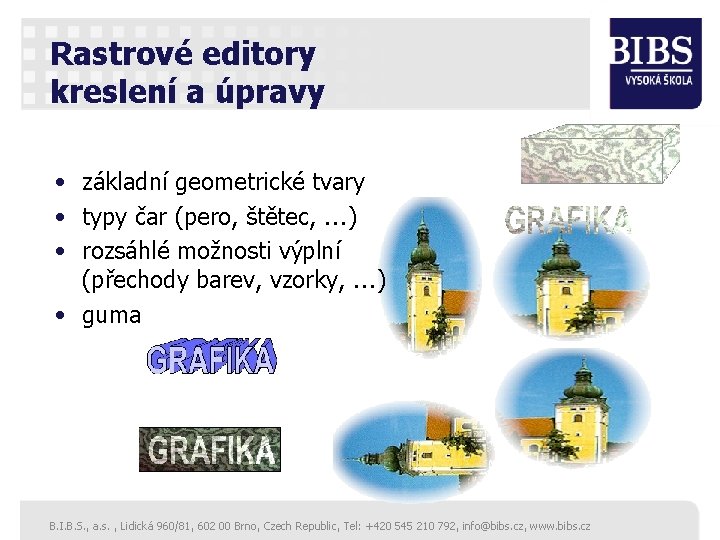 Rastrové editory
kreslení a úpravy

BIBS
VYSOKÁ ŠKOLA

• základní geometrické tvary
• typy čar (pero, štětec, ...)
• rozsáhlé možnosti výplní (přechody barev, vzorky, ...)
• guma

GRAFIKA

GRAFIKA

GRAFIKA

B.I.B.S., a.s. , Lidická 960/81, 602 00 Brno, Czech Republic, Tel: +420 545 210 792, info@bibs.cz, www.bibs.cz